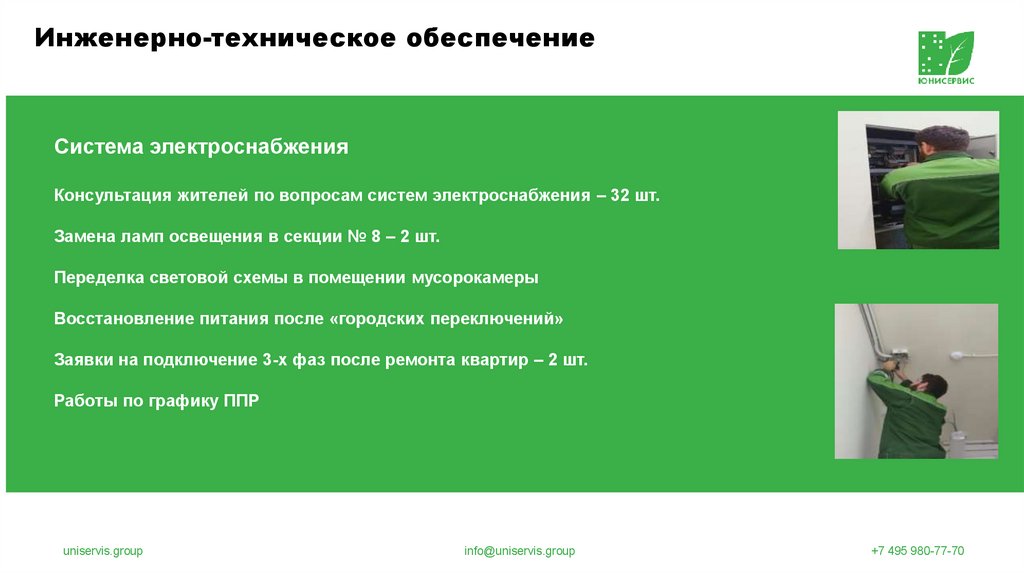 Инженерно-техническое обеспечение

ЮНИСЕРВИС

Система электроснабжения

Консультация жителей по вопросам систем электроснабжения – 32 шт.

Замена ламп освещения в секции № 8 – 2 шт.

Переделка световой схемы в помещении мусорокамеры

Восстановление питания после «городских переключений»

Заявки на подключение 3-х фаз после ремонта квартир – 2 шт.

Работы по графику ППР

uniservis.group

info@uniservis.group

+7 495 980-77-70